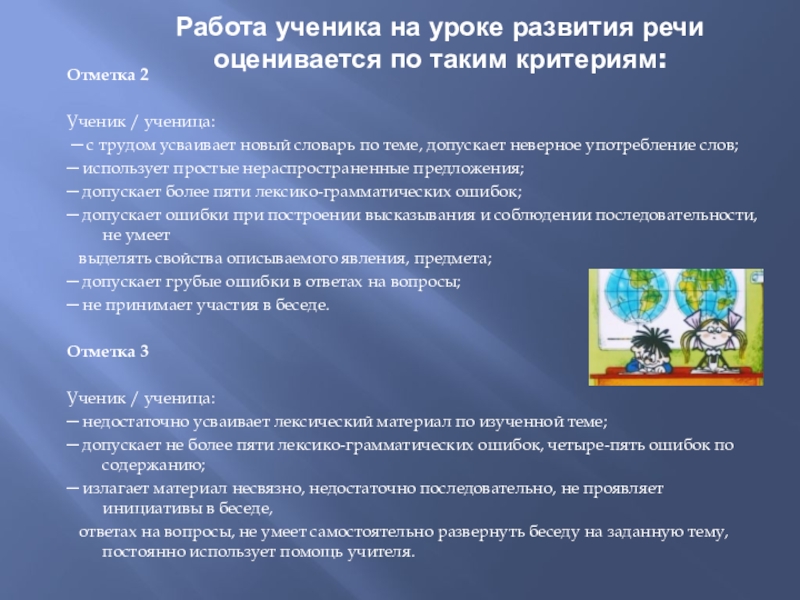 Работа ученика на уроке развития речи оценивается по таким критериям:

Отметка 2

Ученик / ученица:
— с трудом усваивает новый словарь по теме, допускает неверное употребление слов;
— использует простые нераспространенные предложения;
— допускает более пяти лексико-грамматических ошибок;
— допускает ошибки при построении высказывания и соблюдении последовательности, не умеет
выделять свойства описываемого явления, предмета;
— допускает грубые ошибки в ответах на вопросы;
— не принимает участия в беседе.

Отметка 3

Ученик / ученица:
— недостаточно усваивает лексический материал по изученной теме;
— допускает не более пяти лексико-грамматических ошибок, четыре-пять ошибок по содержанию;
— излагает материал несвязно, недостаточно последовательно, не проявляет инициативы в беседе,
ответах на вопросы, не умеет самостоятельно развернуть беседу на заданную тему, постоянно использует помощь учителя.